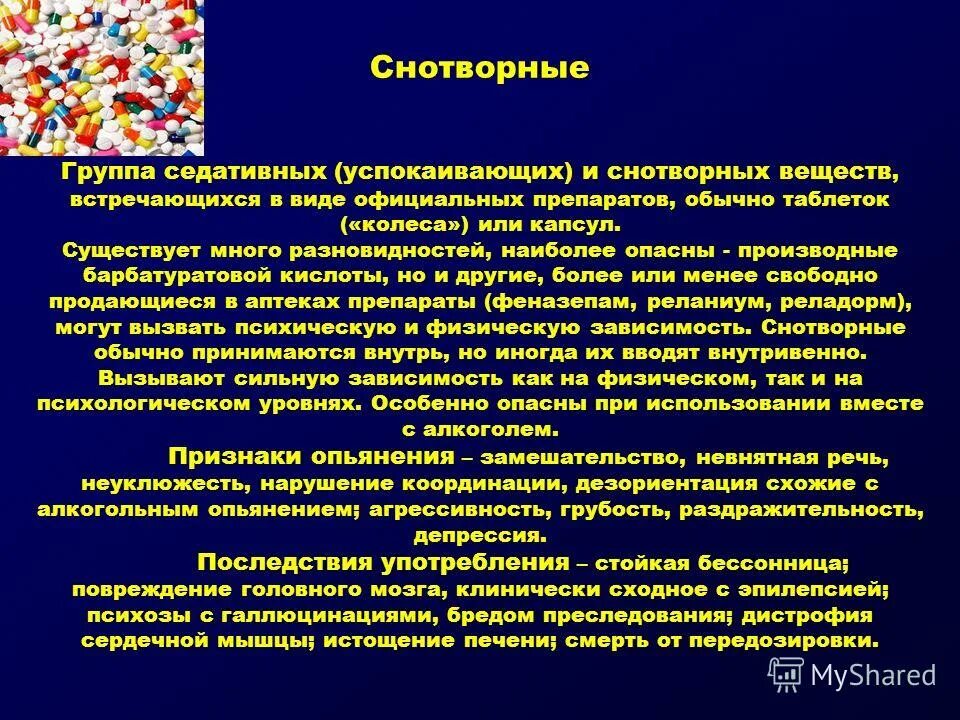 Снотворные

Группа седативных (успокаивающих) и снотворных веществ, встречающихся в виде официальных препаратов, обычно таблеток («колеса») или капсул.
Существует много разновидностей, наиболее опасны - производные барбатуратовой кислоты, но и другие, более или менее свободно продающиеся в аптеках препараты (феназепам, реланиум, реладорм), могут вызвать психическую и физическую зависимость. Снотворные обычно принимаются внутрь, но иногда их вводят внутривенно. Вызывают сильную зависимость как на физическом, так и на психологическом уровнях. Особенно опасны при использовании вместе с алкоголем.

Признаки опьянения – замешательство, невнятная речь, неуклюжесть, нарушение координации, дезориентация схожие с алкогольным опьянением; агрессивность, грубость, раздражительность, депрессия.

Последствия употребления – стойкая бессонница; повреждение головного мозга, клинически сходное с эпилепсией; психозы с галлюцинациями, бредом преследования; дистрофия сердечной мышцы; истощение печени; смерть от передозировки.

MyShared